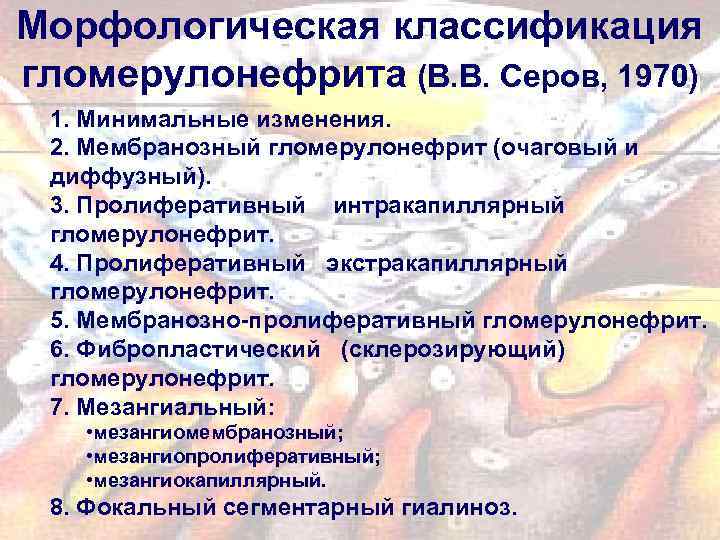 Морфологическая классификация гломерулонефрита (В.В. Серов, 1970)

1. Минимальные изменения.
2. Мембранозный гломерулонефрит (очаговый и диффузный).
3. Пролиферативный интракапиллярный гломерулонефрит.
4. Пролиферативный экстракапиллярный гломерулонефрит.
5. Мембранозно-пролиферативный гломерулонефрит.
6. Фибропластический (склерозирующий) гломерулонефрит.
7. Мезангиальный:
•мезангиомембранозный;
•мезангиопролиферативный;
•мезангиокапиллярный.
8. Фокальный сегментарный гиалиноз.